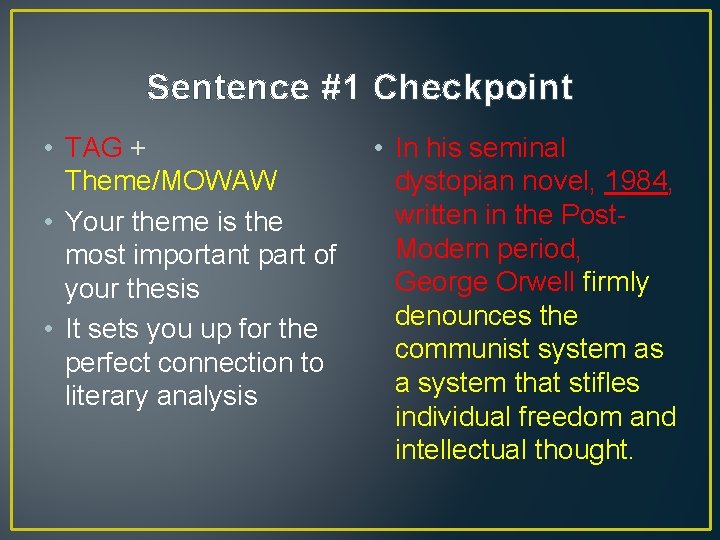 Sentence #1 Checkpoint

• TAG + Theme/MOWAW
• Your theme is the most important part of your thesis
• It sets you up for the perfect connection to literary analysis

• In his seminal dystopian novel, 1984, written in the Post-Modern period, George Orwell firmly denounces the communist system as a system that stifles individual freedom and intellectual thought.